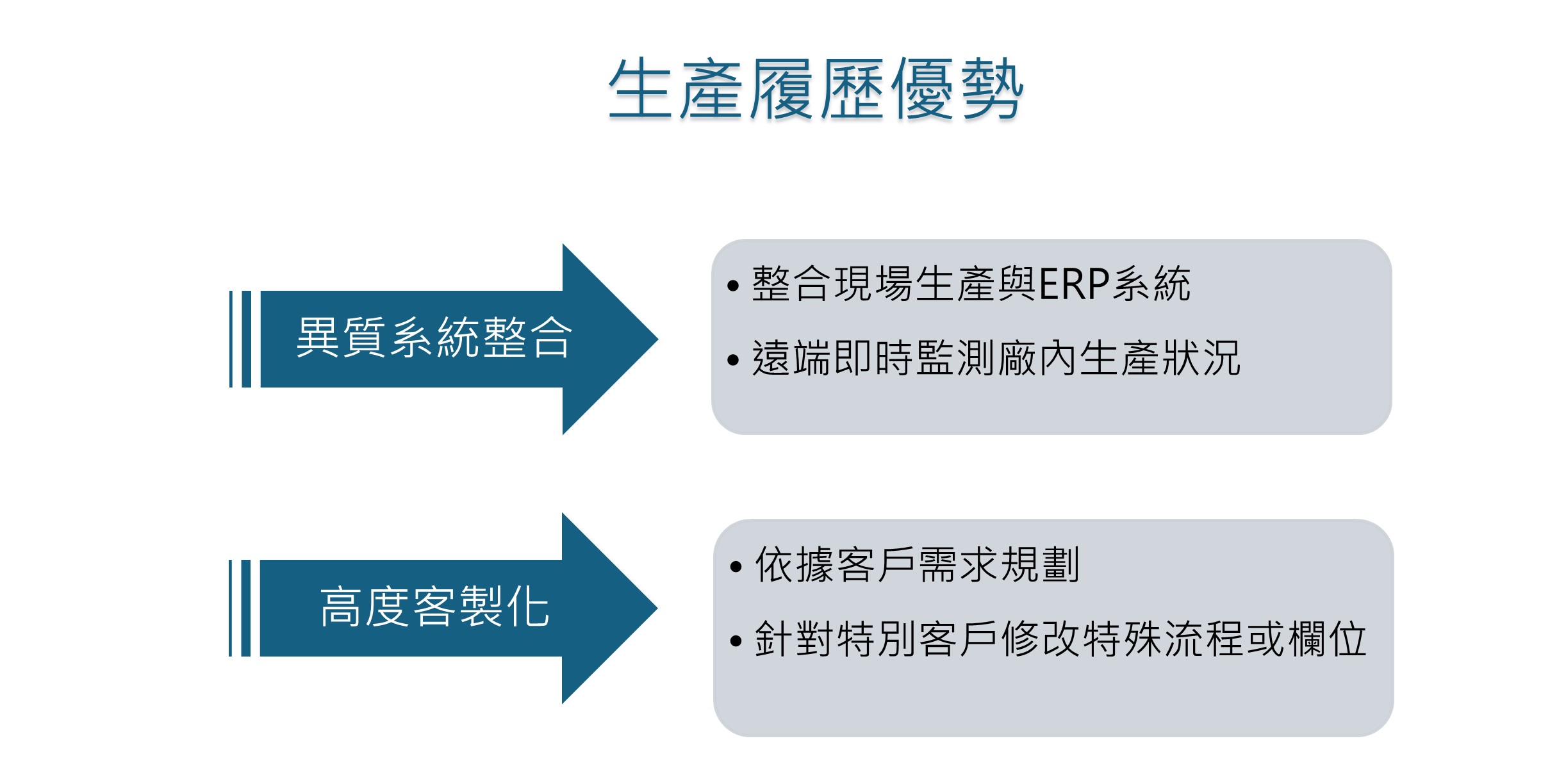 生產履歷優勢

異質系統整合

• 整合現場生產與ERP系統
• 遠端即時監測廠內生產狀況

高度客製化

• 依據客戶需求規劃
• 針對特別客戶修改特殊流程或欄位